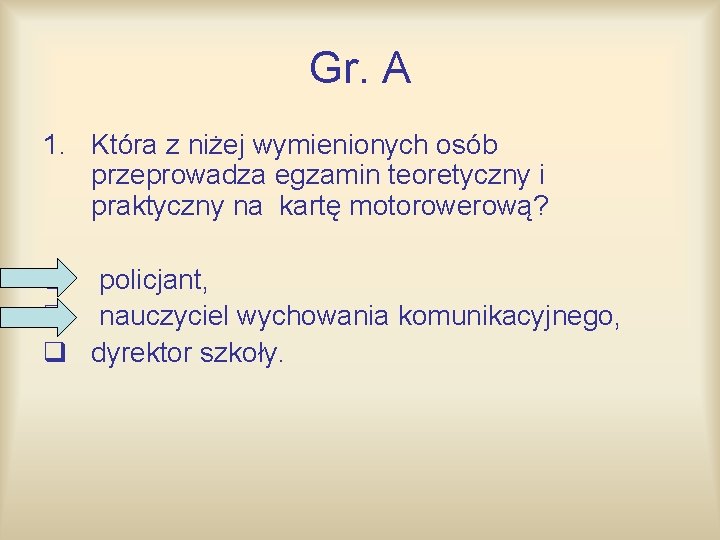 Gr. A

1. Która z niżej wymienionych osób przeprowadza egzamin teoretyczny i praktyczny na kartę motorowerową?

policjant,
nauczyciel wychowania komunikacyjnego,
❑ dyrektor szkoły.